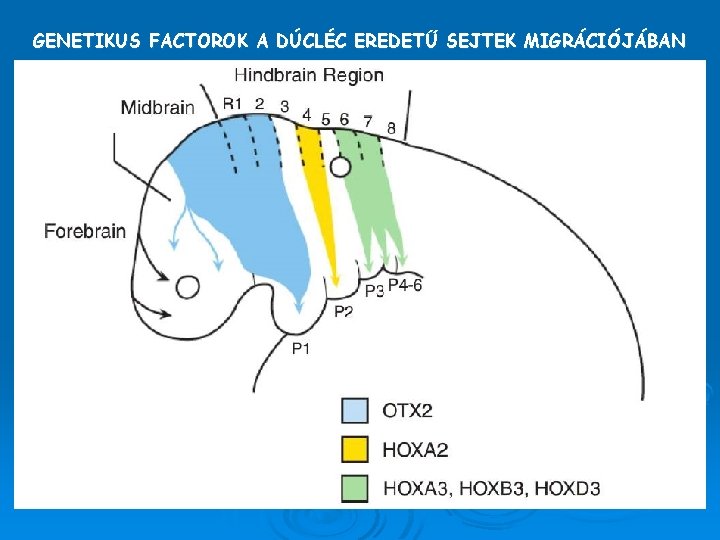 GENETIKUS FACTOROK A DÚCLÉC EREDETŰ SEJTEK MIGRÁCIÓJÁBAN

Hindbrain Region

Midbrain

R1 2 3 4 5 6 7 8

Forebrain

P1

P2

P3

P4-6

OTX2

HOXA2

HOXA3, HOXB3, HOXD3